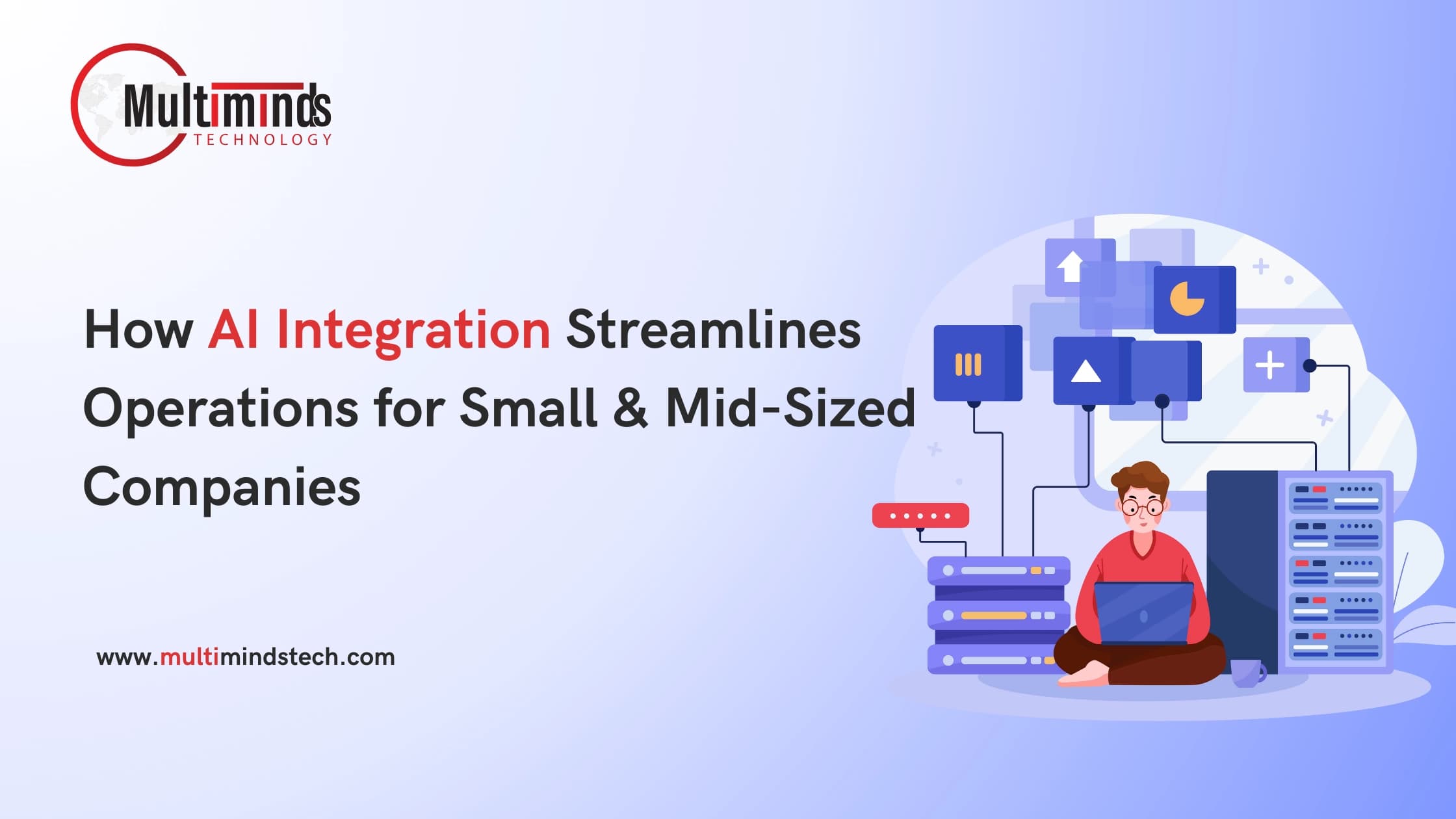 Multiminds
TECHNOLOGY

How AI Integration Streamlines Operations for Small & Mid-Sized Companies

www.multimindstech.com